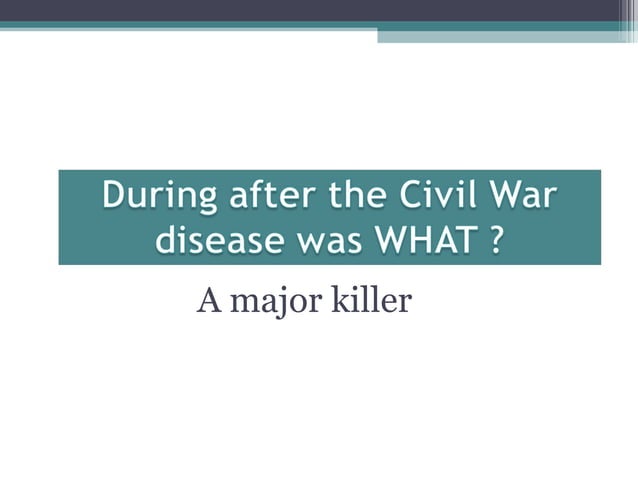 During after the Civil War disease was WHAT ?

A major killer